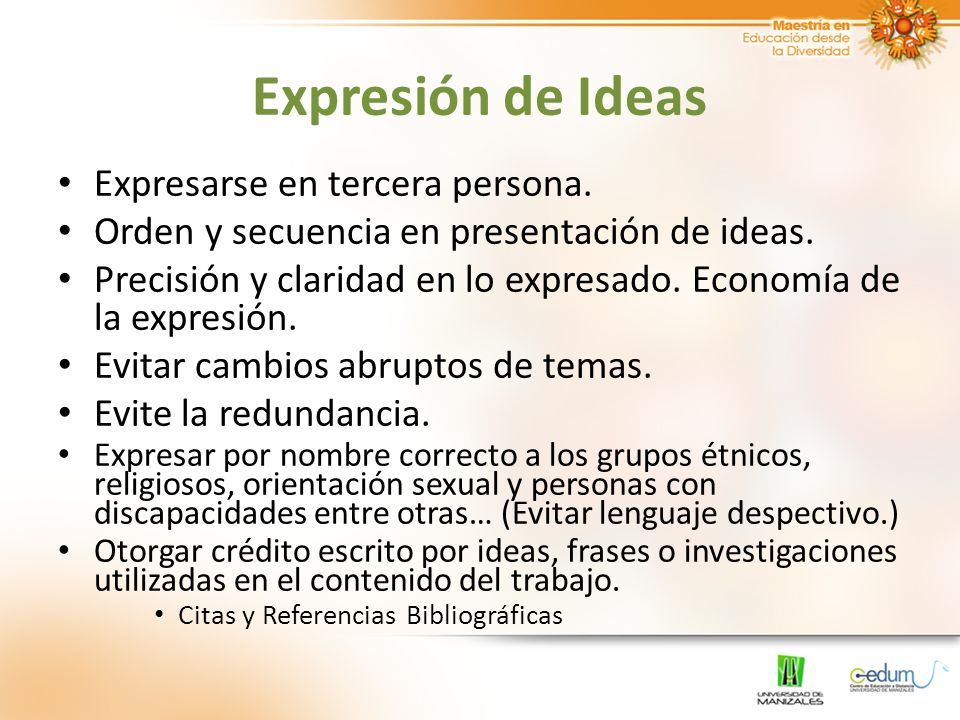 Maestría en
Educación desde
la Diversidad

Expresión de Ideas

• Expresarse en tercera persona.
• Orden y secuencia en presentación de ideas.
• Precisión y claridad en lo expresado. Economía de la expresión.
• Evitar cambios abruptos de temas.
• Evite la redundancia.
• Expresar por nombre correcto a los grupos étnicos, religiosos, orientación sexual y personas con discapacidades entre otras… (Evitar lenguaje despectivo.)
• Otorgar crédito escrito por ideas, frases o investigaciones utilizadas en el contenido del trabajo.
  • Citas y Referencias Bibliográficas

UNIVERSIDAD DE MANIZALES

cedum
Centro de Educación a Distancia
UNIVERSIDAD DE MANIZALES